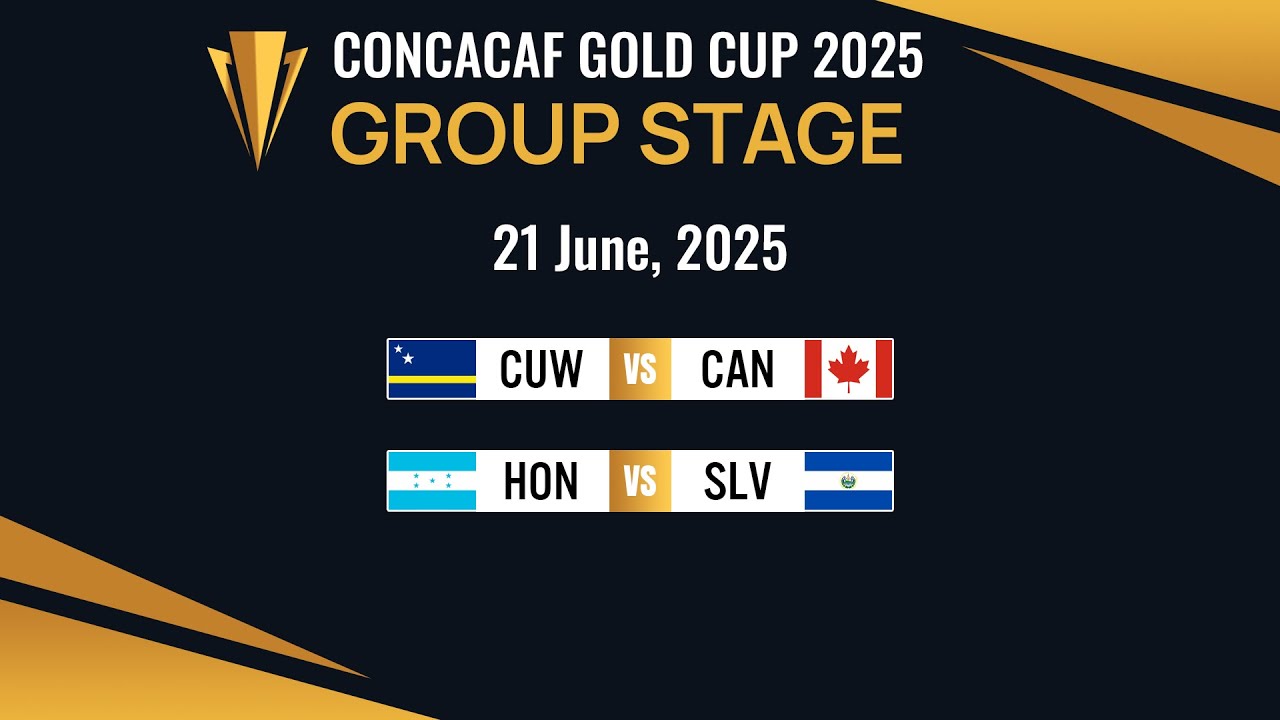 CONCACAF GOLD CUP 2025
GROUP STAGE

21 June, 2025

CUW VS CAN

HON VS SLV